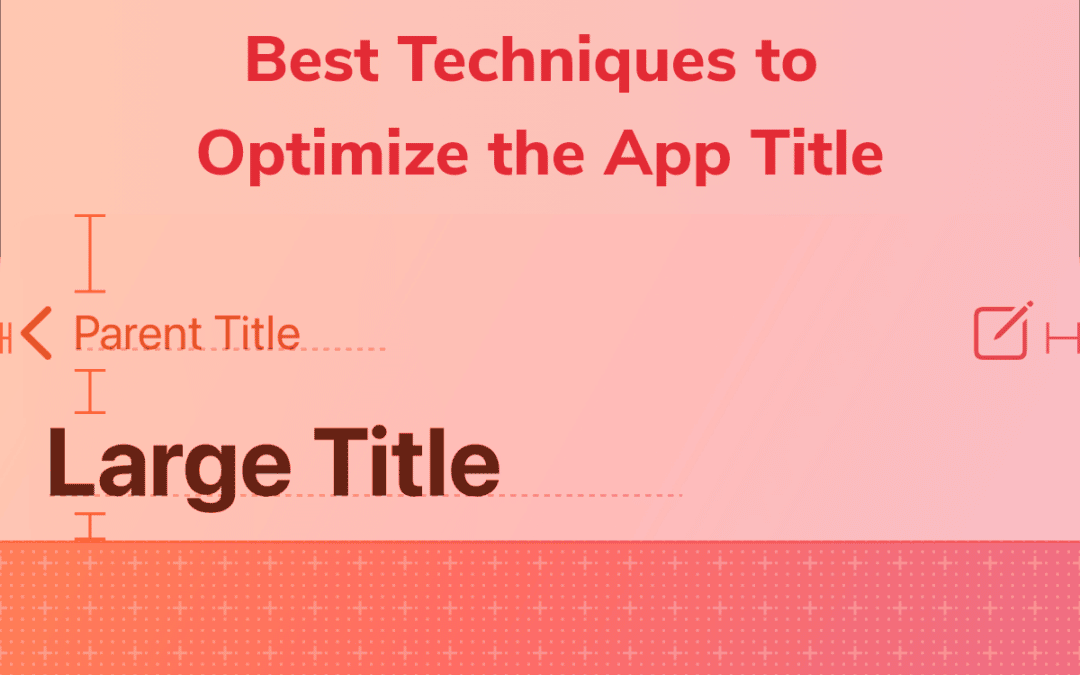 Best Techniques to Optimize the App Title

Parent Title

Large Title